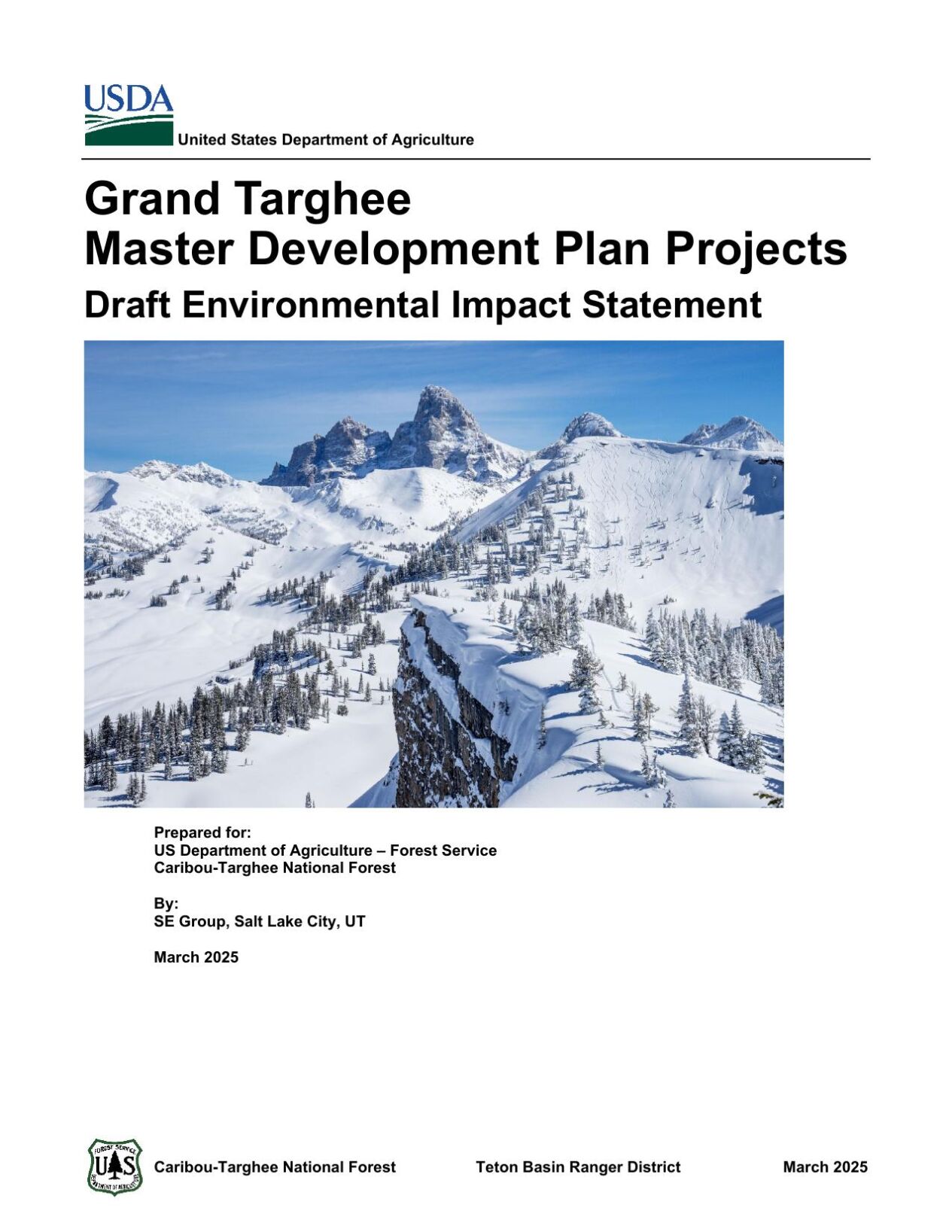 USDA
United States Department of Agriculture

Grand Targhee
Master Development Plan Projects
Draft Environmental Impact Statement

Prepared for:
US Department of Agriculture – Forest Service
Caribou-Targhee National Forest

By:
SE Group, Salt Lake City, UT

March 2025

FOREST SERVICE
U S
DEPARTMENT OF AGRICULTURE

Caribou-Targhee National Forest Teton Basin Ranger District March 2025